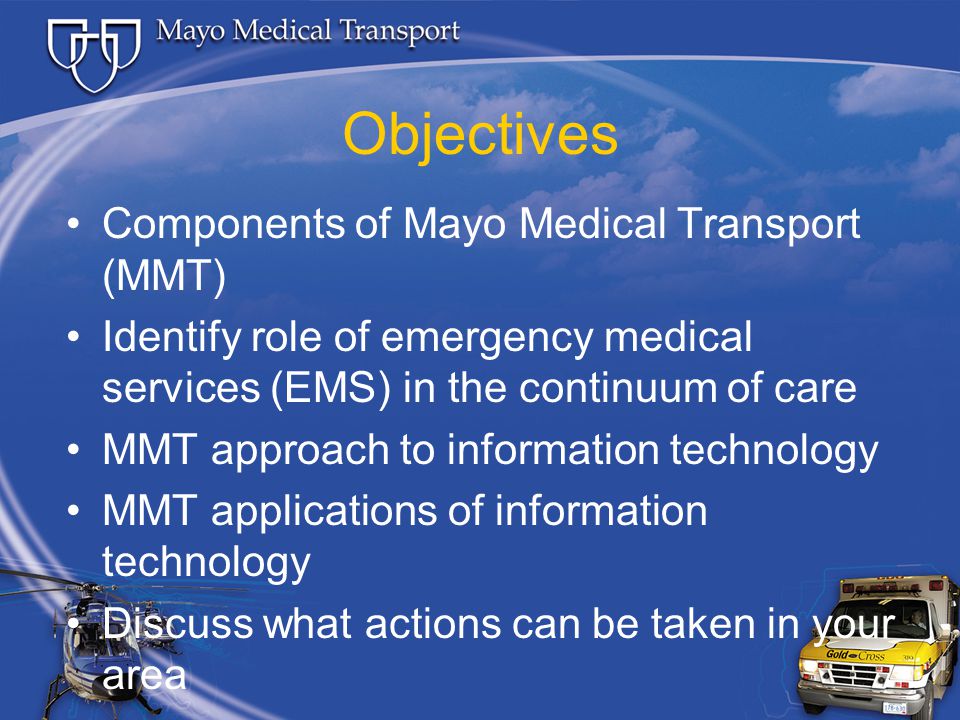 Mayo Medical Transport

Objectives

• Components of Mayo Medical Transport (MMT)
• Identify role of emergency medical services (EMS) in the continuum of care
• MMT approach to information technology
• MMT applications of information technology
• Discuss what actions can be taken in your area

Gold Cross